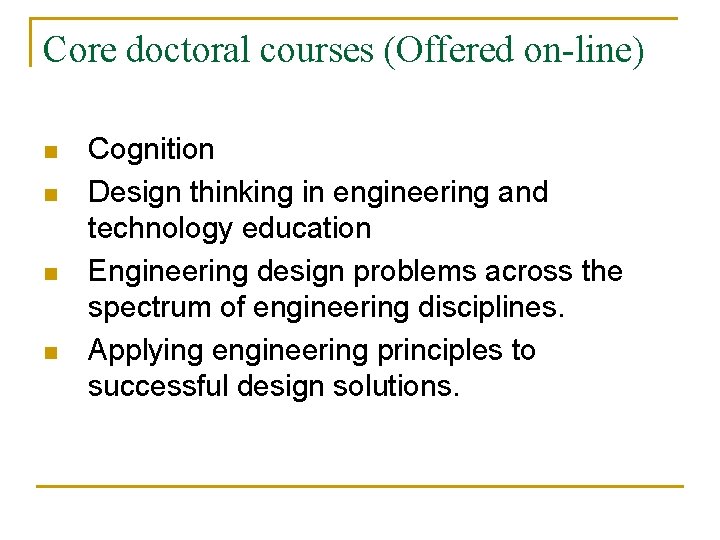 Core doctoral courses (Offered on-line)

- Cognition
- Design thinking in engineering and technology education
- Engineering design problems across the spectrum of engineering disciplines.
- Applying engineering principles to successful design solutions.